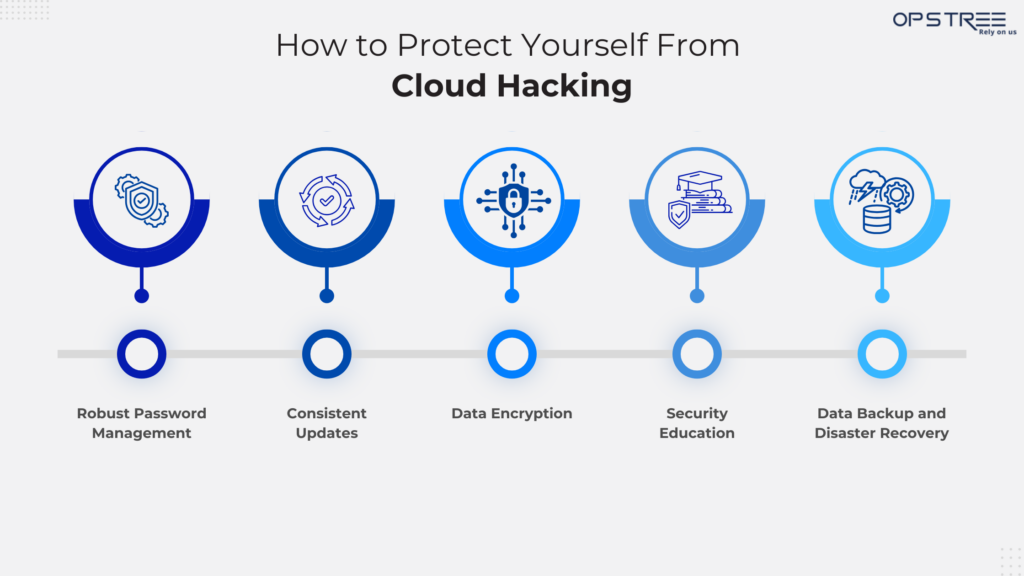 OPSTREE
Rely on us

How to Protect Yourself From
Cloud Hacking

Robust Password Management

Consistent Updates

Data Encryption

Security Education

Data Backup and Disaster Recovery